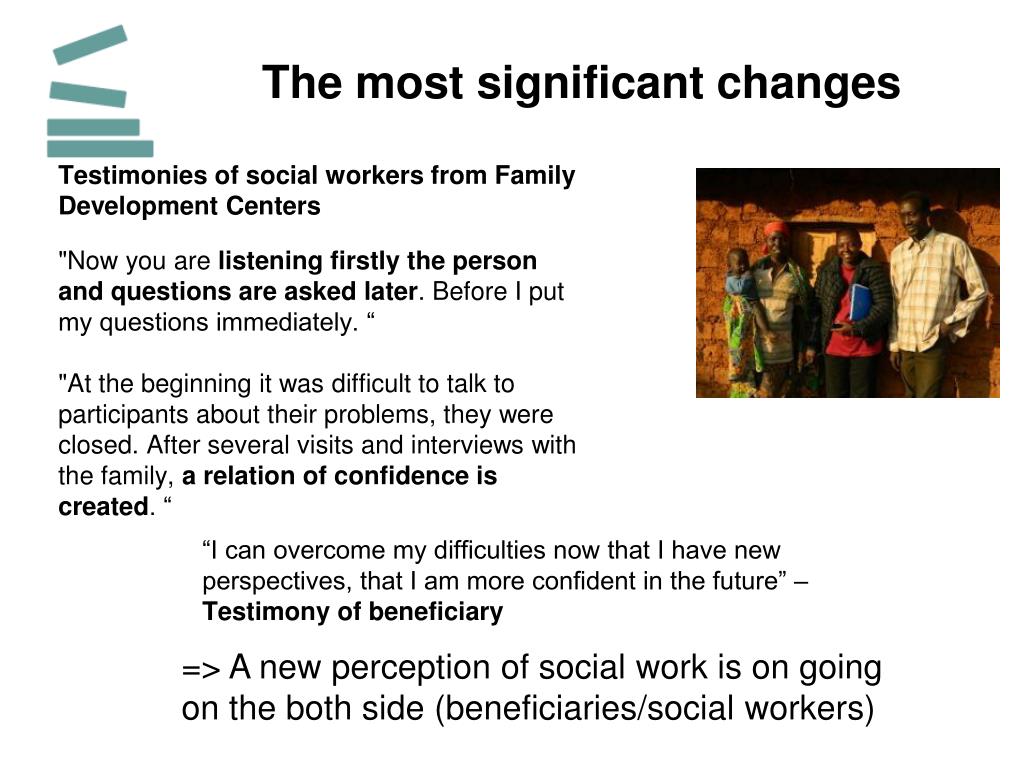 The most significant changes

Testimonies of social workers from Family Development Centers

"Now you are listening firstly the person and questions are asked later. Before I put my questions immediately. “

"At the beginning it was difficult to talk to participants about their problems, they were closed. After several visits and interviews with the family, a relation of confidence is created. “

“I can overcome my difficulties now that I have new perspectives, that I am more confident in the future” – Testimony of beneficiary

=> A new perception of social work is on going on the both side (beneficiaries/social workers)